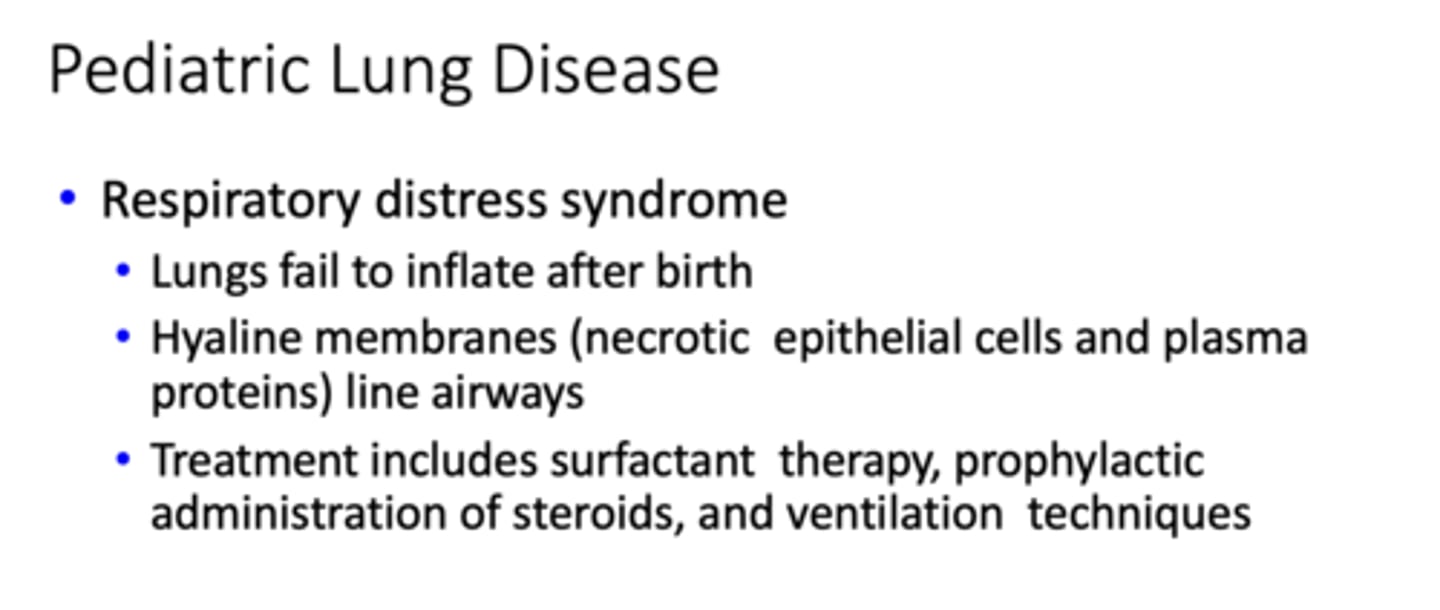 Pediatric Lung Disease

• Respiratory distress syndrome
  • Lungs fail to inflate after birth
  • Hyaline membranes (necrotic epithelial cells and plasma proteins) line airways
  • Treatment includes surfactant therapy, prophylactic administration of steroids, and ventilation techniques